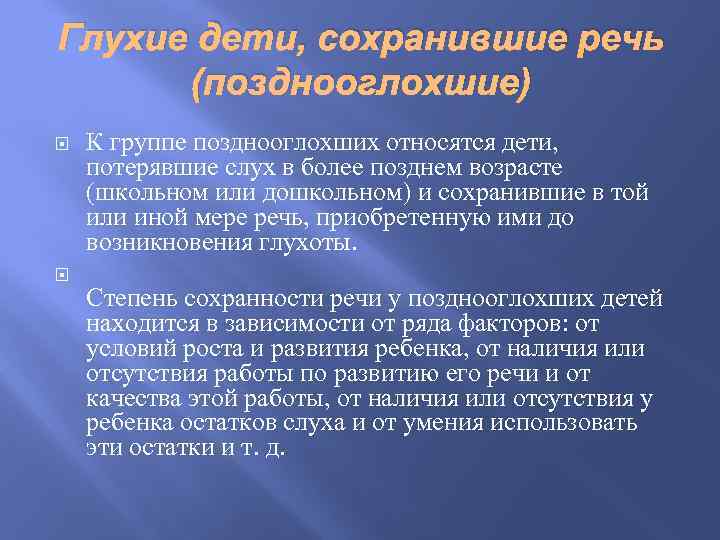 Глухие дети, сохранившие речь (позднооглохшие)

К группе позднооглохших относятся дети, потерявшие слух в более позднем возрасте (школьном или дошкольном) и сохранившие в той или иной мере речь, приобретенную ими до возникновения глухоты.

Степень сохранности речи у позднооглохших детей находится в зависимости от ряда факторов: от условий роста и развития ребенка, от наличия или отсутствия работы по развитию его речи и от качества этой работы, от наличия или отсутствия у ребенка остатков слуха и от умения использовать эти остатки и т. д.